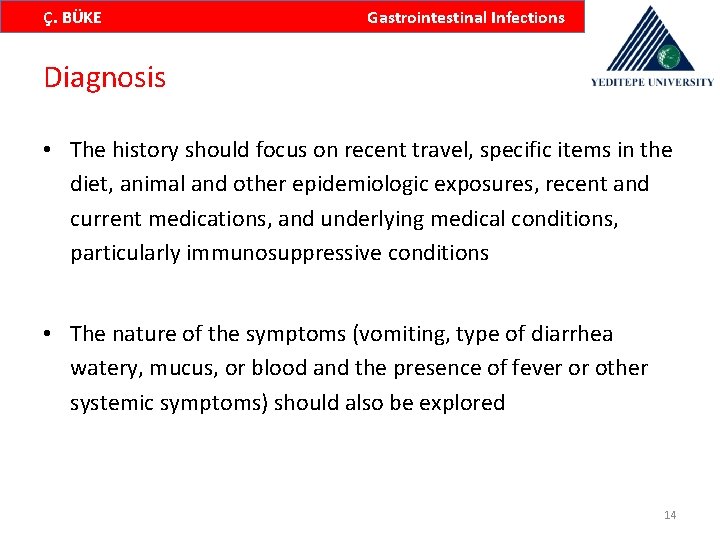 Ç. BÜKE Gastrointestinal Infections

YEDITEPE UNIVERSITY

Diagnosis

• The history should focus on recent travel, specific items in the diet, animal and other epidemiologic exposures, recent and current medications, and underlying medical conditions, particularly immunosuppressive conditions

• The nature of the symptoms (vomiting, type of diarrhea watery, mucus, or blood and the presence of fever or other systemic symptoms) should also be explored

14